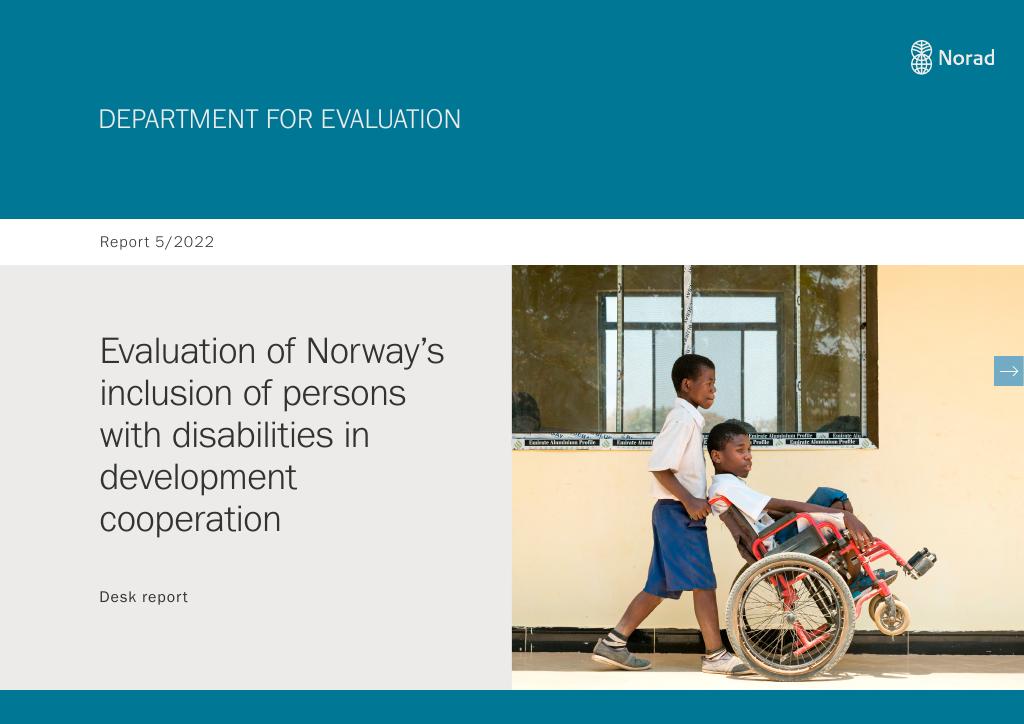 Norad

DEPARTMENT FOR EVALUATION

Report 5/2022

Evaluation of Norway's inclusion of persons with disabilities in development cooperation

Desk report